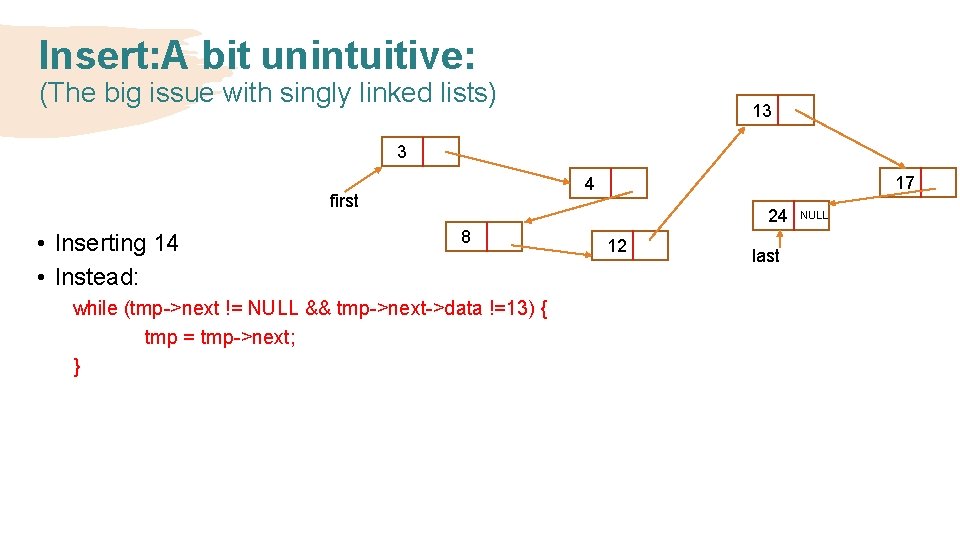 Insert:A bit unintuitive:
(The big issue with singly linked lists)

13

3

4

17

first

24 NULL

8

12

last

• Inserting 14
• Instead:

while (tmp->next != NULL && tmp->next->data !=13) {
tmp = tmp->next;
}